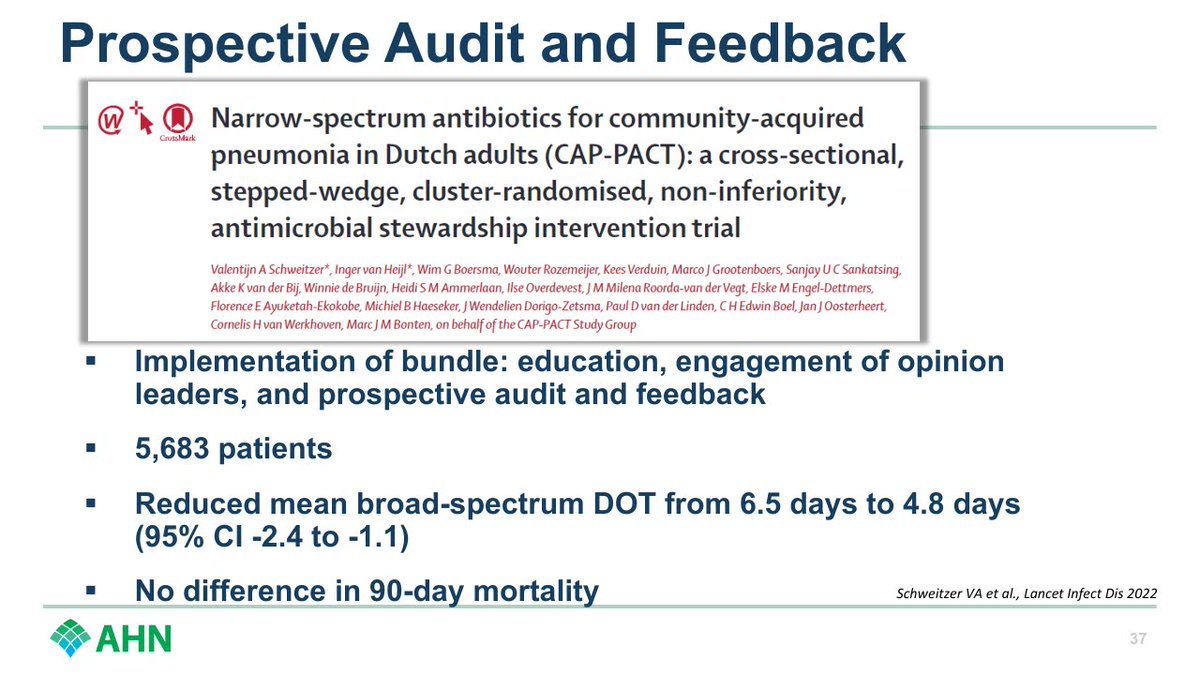 Prospective Audit and Feedback

CrossMark

Narrow-spectrum antibiotics for community-acquired pneumonia in Dutch adults (CAP-PACT): a cross-sectional, stepped-wedge, cluster-randomised, non-inferiority, antimicrobial stewardship intervention trial

Valentijn A Schweitzer*, Inger van Heijl*, Wim G Boersma, Wouter Rozemeijer, Kees Verduin, Marco J Grootenboers, Sanjay U C Sankatsing, Akke K van der Bij, Winnie de Bruijn, Heidi S M Ammerlaan, Ilse Overdevest, J M Milena Roorda-van der Vegt, Elske M Engel-Dettmers, Florence E Ayuketah-Ekokobe, Michiel B Haeseker, J Wendelien Dorigo-Zetsma, Paul D van der Linden, C H Edwin Boel, Jan J Oosterheert, Cornelis H van Werkhoven, Marc J M Bonten, on behalf of the CAP-PACT Study Group

▪ Implementation of bundle: education, engagement of opinion leaders, and prospective audit and feedback

▪ 5,683 patients

▪ Reduced mean broad-spectrum DOT from 6.5 days to 4.8 days (95% CI -2.4 to -1.1)

▪ No difference in 90-day mortality

Schweitzer VA et al., Lancet Infect Dis 2022

AHN

37